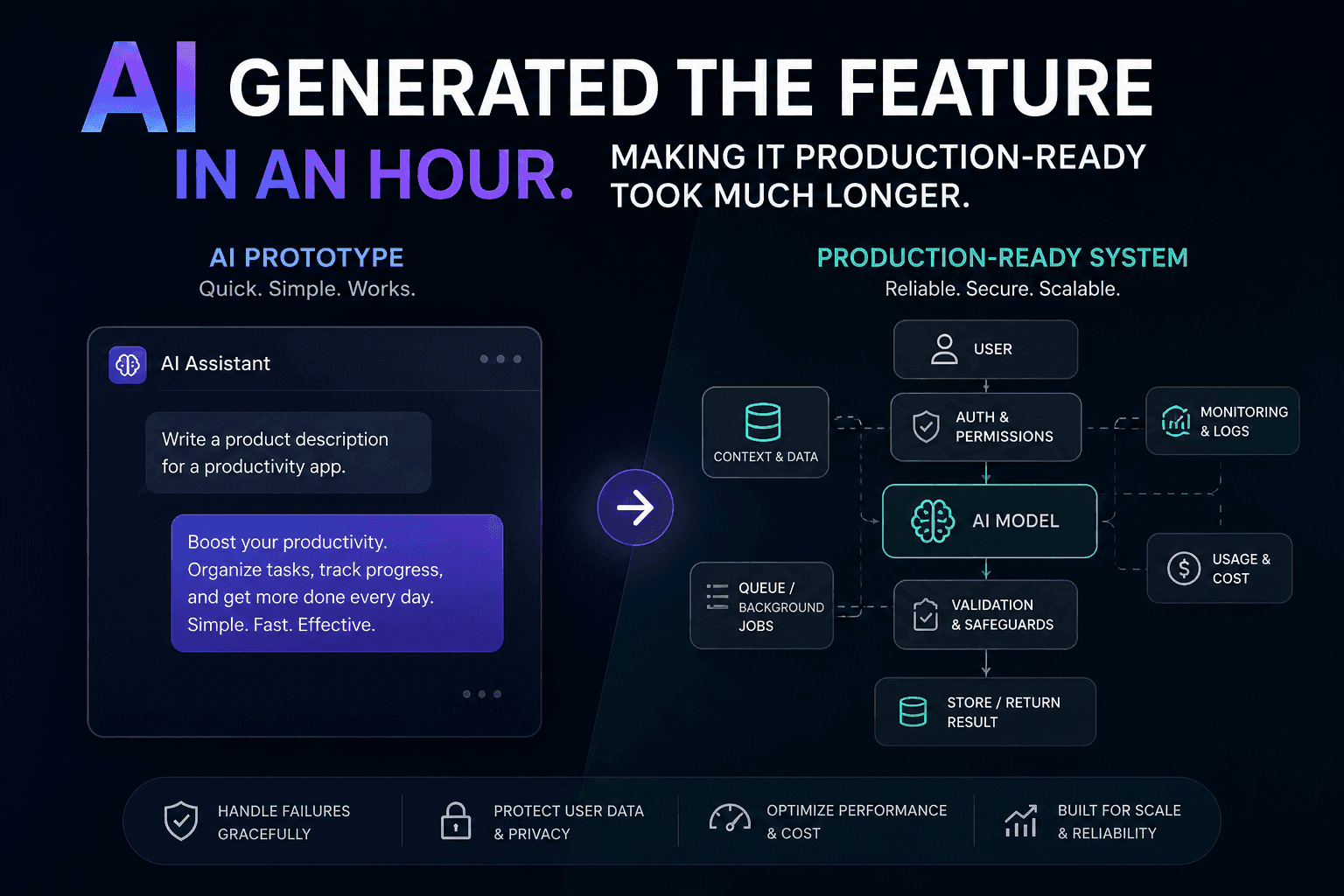 AI GENERATED THE FEATURE IN AN HOUR.

MAKING IT PRODUCTION-READY TOOK MUCH LONGER.

AI PROTOTYPE
Quick. Simple. Works.

AI Assistant

Write a product description for a productivity app.

Boost your productivity. Organize tasks, track progress, and get more done every day. Simple. Fast. Effective.

PRODUCTION-READY SYSTEM
Reliable. Secure. Scalable.

USER

CONTEXT & DATA

AUTH & PERMISSIONS

MONITORING & LOGS

AI MODEL

USAGE & COST

QUEUE / BACKGROUND JOBS

VALIDATION & SAFEGUARDS

STORE / RETURN RESULT

HANDLE FAILURES GRACEFULLY

PROTECT USER DATA & PRIVACY

OPTIMIZE PERFORMANCE & COST

BUILT FOR SCALE & RELIABILITY